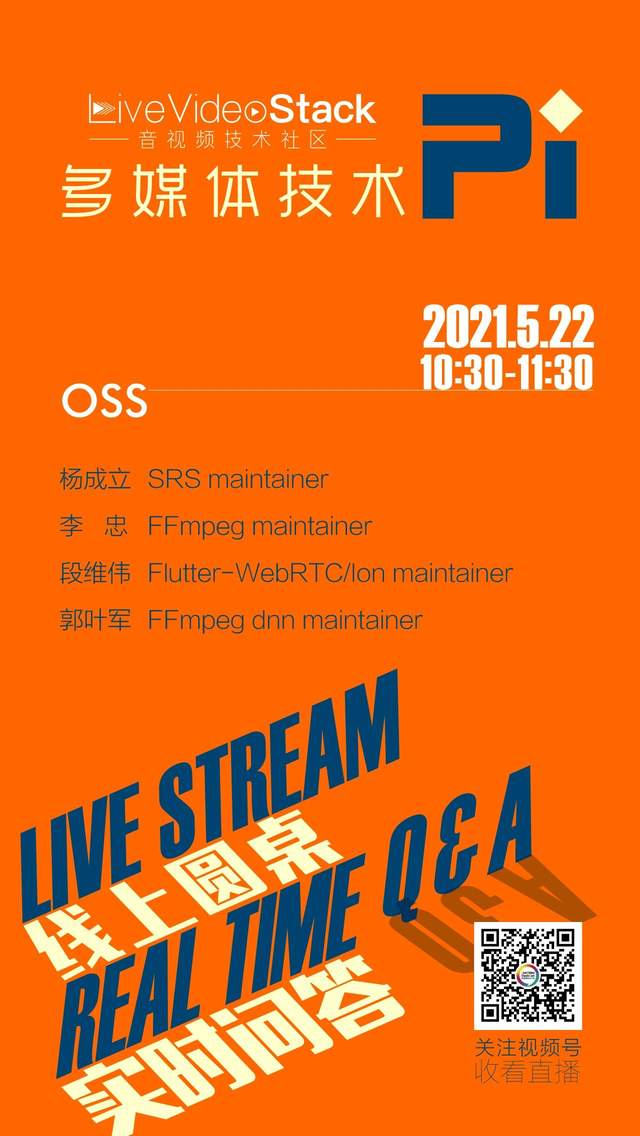 LiveVideoStack
音视频技术社区
多媒体技术 Pi

2021.5.22
10:30-11:30

OSS

杨成立 SRS maintainer
李 忠 FFmpeg maintainer
段维伟 Flutter-WebRTC/Ion maintainer
郭叶军 FFmpeg dnn maintainer

LIVE STREAM
线上圆桌
REAL TIME Q & A
实时问答

关注视频号
收看直播